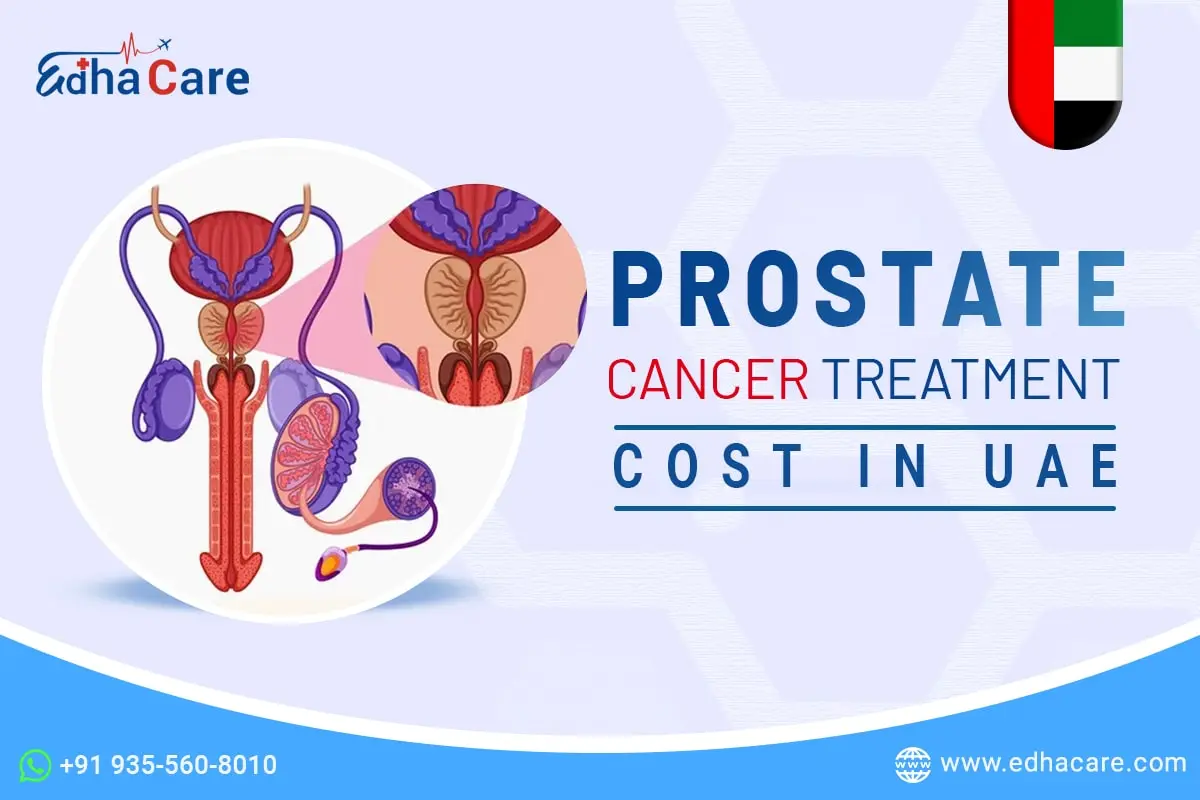 EdhaCare

PROSTATE

CANCER TREATMENT

COST IN UAE

+91 935-560-8010

www.edhacare.com